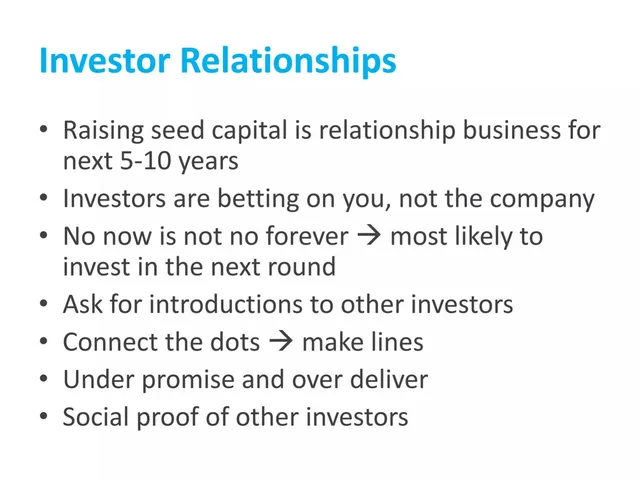 Investor Relationships

• Raising seed capital is relationship business for next 5-10 years
• Investors are betting on you, not the company
• No now is not no forever → most likely to invest in the next round
• Ask for introductions to other investors
• Connect the dots → make lines
• Under promise and over deliver
• Social proof of other investors